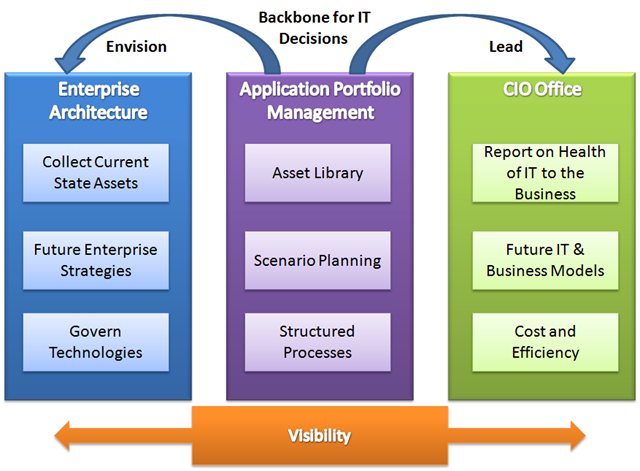 Backbone for IT Decisions

Envision

Lead

Enterprise Architecture

Collect Current State Assets

Future Enterprise Strategies

Govern Technologies

Application Portfolio Management

Asset Library

Scenario Planning

Structured Processes

CIO Office

Report on Health of IT to the Business

Future IT & Business Models

Cost and Efficiency

Visibility